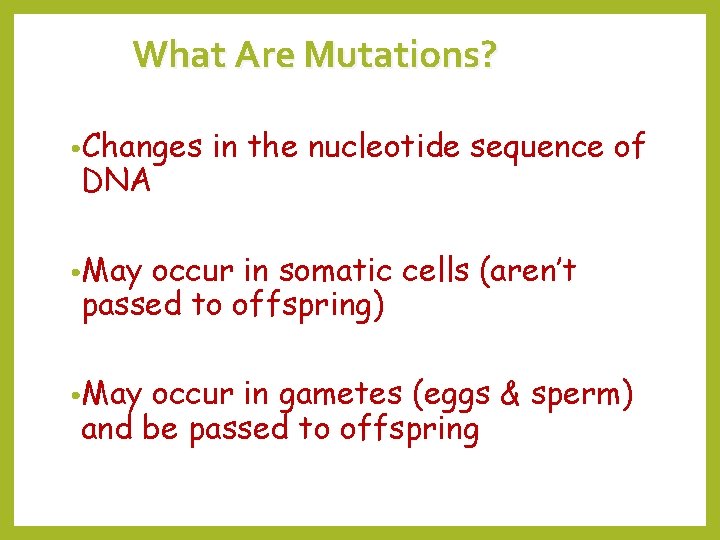 What Are Mutations?

•Changes in the nucleotide sequence of DNA

•May occur in somatic cells (aren't passed to offspring)

•May occur in gametes (eggs & sperm) and be passed to offspring